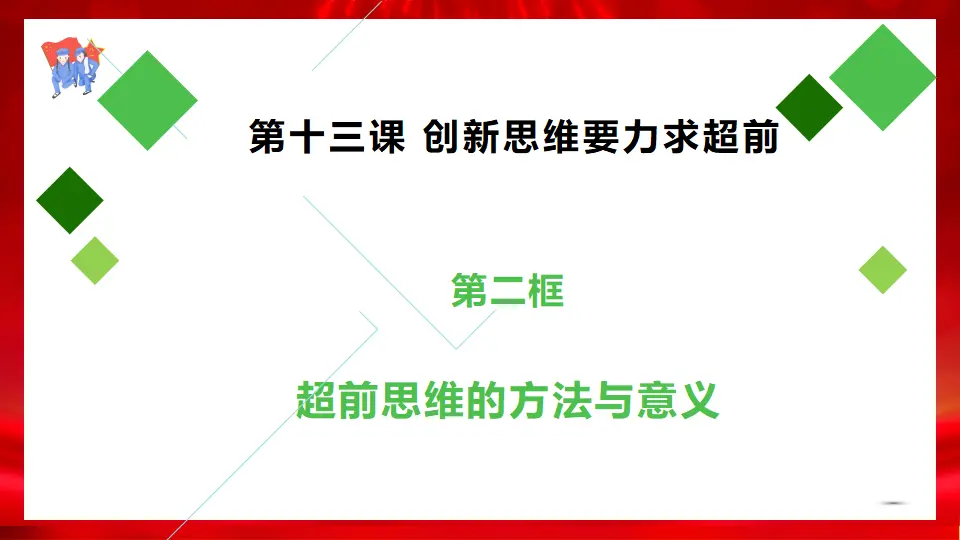 第十三课 创新思维要力求超前

第二框

超前思维的方法与意义